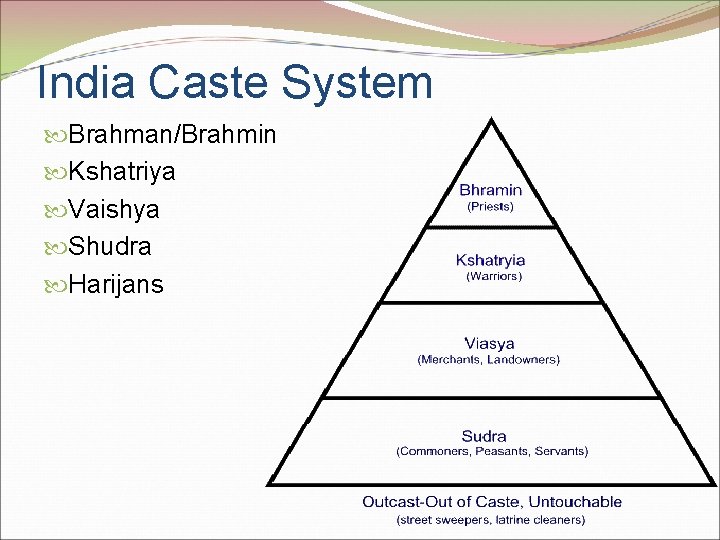 India Caste System

Brahman/Brahmin
Kshatriya
Vaishya
Shudra
Harijans

Bhramin
(Priests)

Kshatryia
(Warriors)

Viasya
(Merchants, Landowners)

Sudra
(Commoners, Peasants, Servants)

Outcast-Out of Caste, Untouchable
(street sweepers, latrine cleaners)